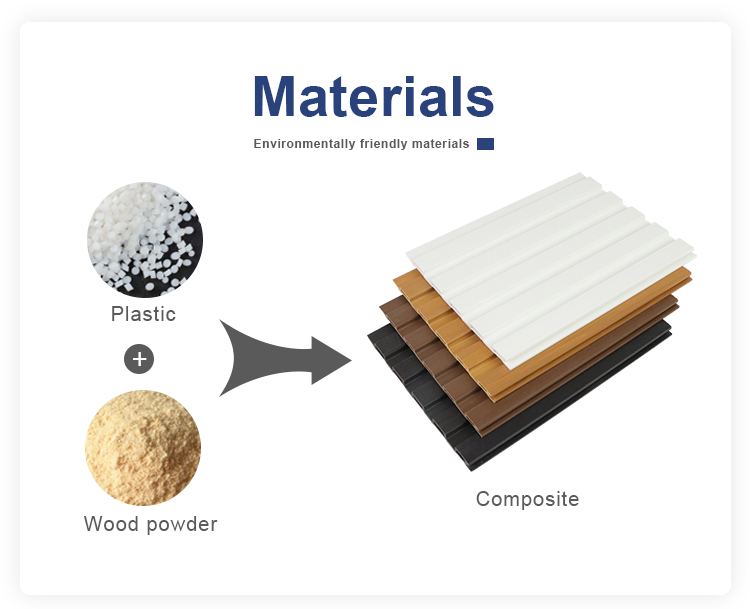 Materials

Environmentally friendly materials

Plastic

+

Wood powder

Composite